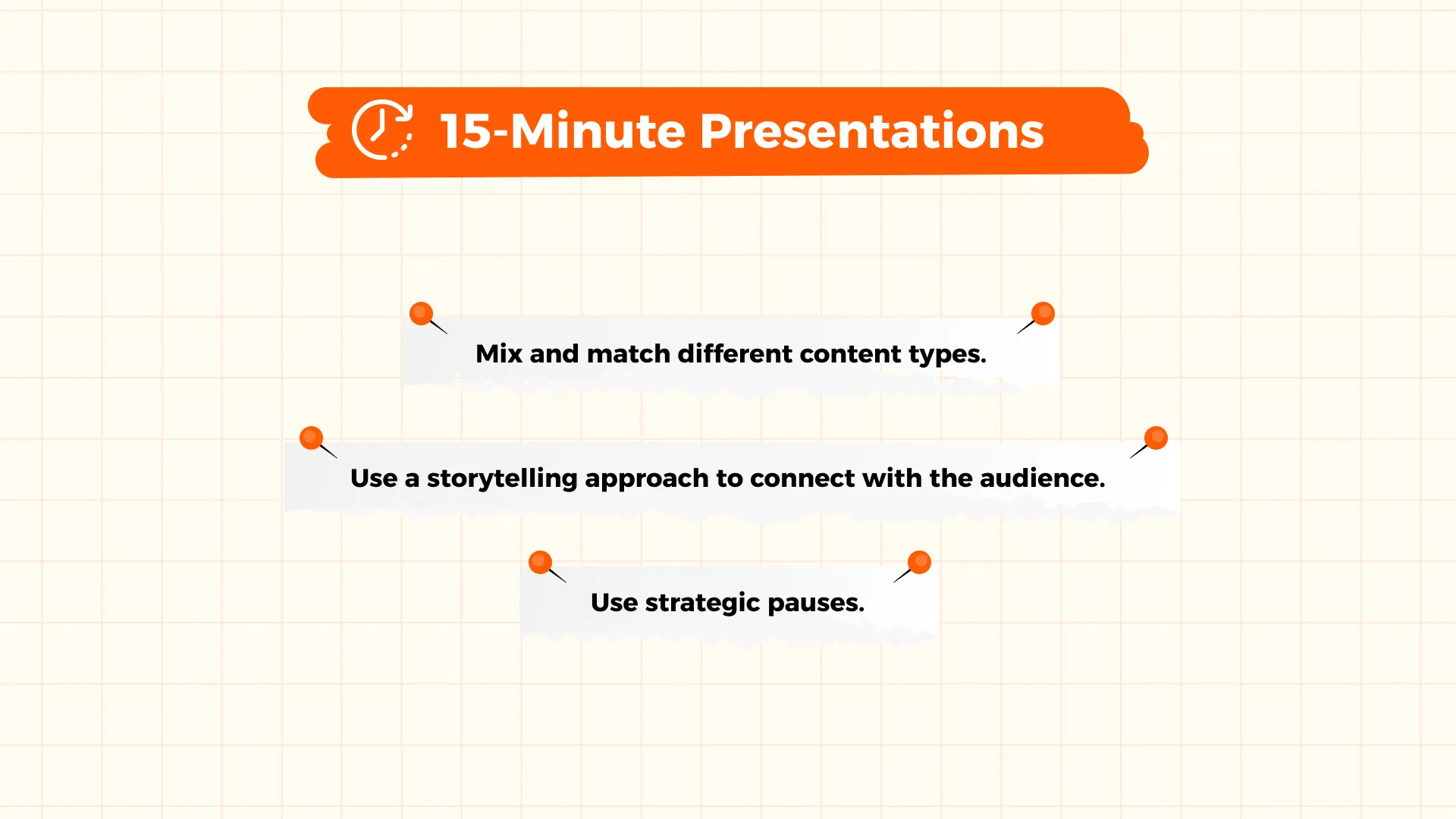 15-Minute Presentations

Mix and match different content types.

Use a storytelling approach to connect with the audience.

Use strategic pauses.